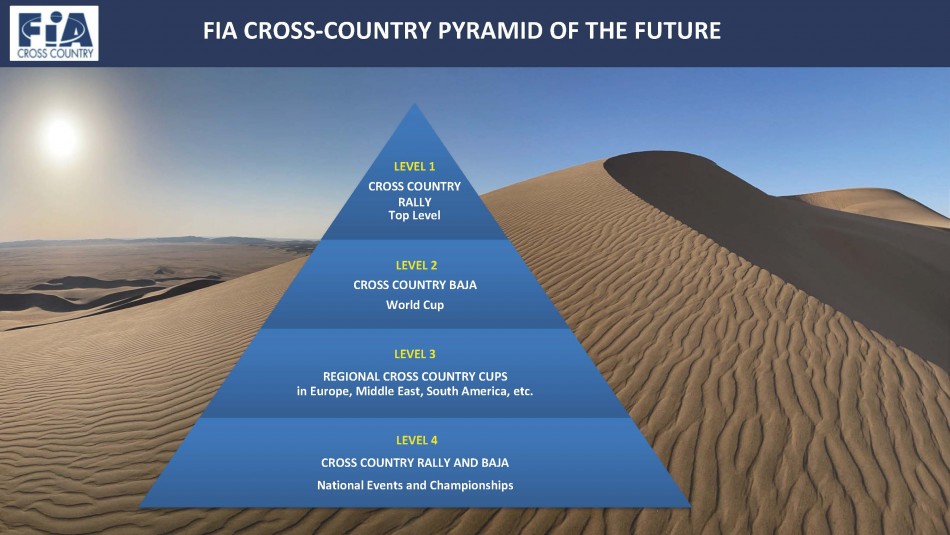 FIA
CROSS COUNTRY

FIA CROSS-COUNTRY PYRAMID OF THE FUTURE

LEVEL 1
CROSS COUNTRY RALLY
Top Level

LEVEL 2
CROSS COUNTRY BAJA
World Cup

LEVEL 3
REGIONAL CROSS COUNTRY CUPS
in Europe, Middle East, South America, etc.

LEVEL 4
CROSS COUNTRY RALLY AND BAJA
National Events and Championships